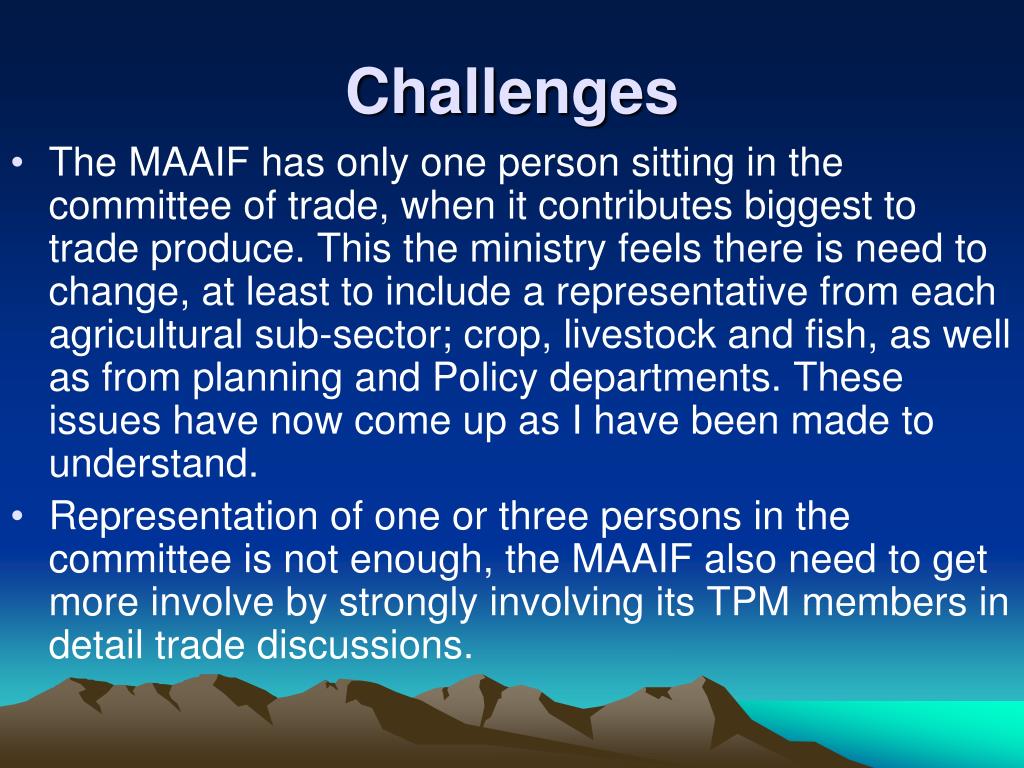 Challenges

• The MAAIF has only one person sitting in the committee of trade, when it contributes biggest to trade produce. This the ministry feels there is need to change, at least to include a representative from each agricultural sub-sector; crop, livestock and fish, as well as from planning and Policy departments. These issues have now come up as I have been made to understand.

• Representation of one or three persons in the committee is not enough, the MAAIF also need to get more involve by strongly involving its TPM members in detail trade discussions.